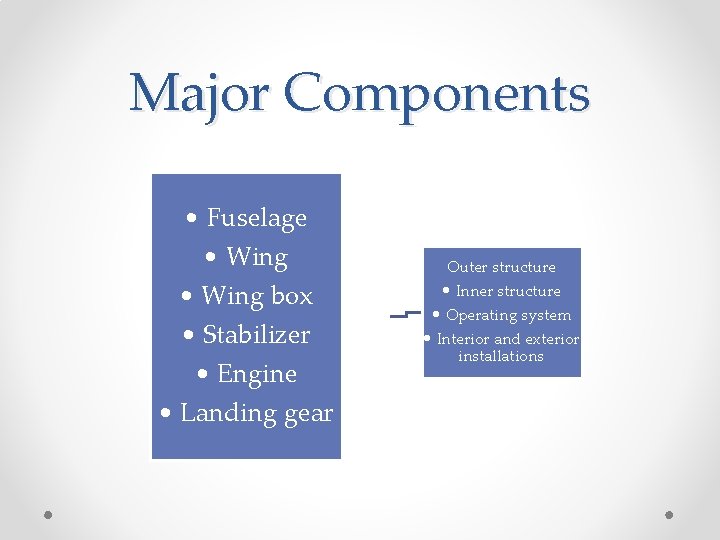 Major Components

• Fuselage
• Wing
• Wing box
• Stabilizer
• Engine
• Landing gear

Outer structure
• Inner structure
• Operating system
• Interior and exterior installations